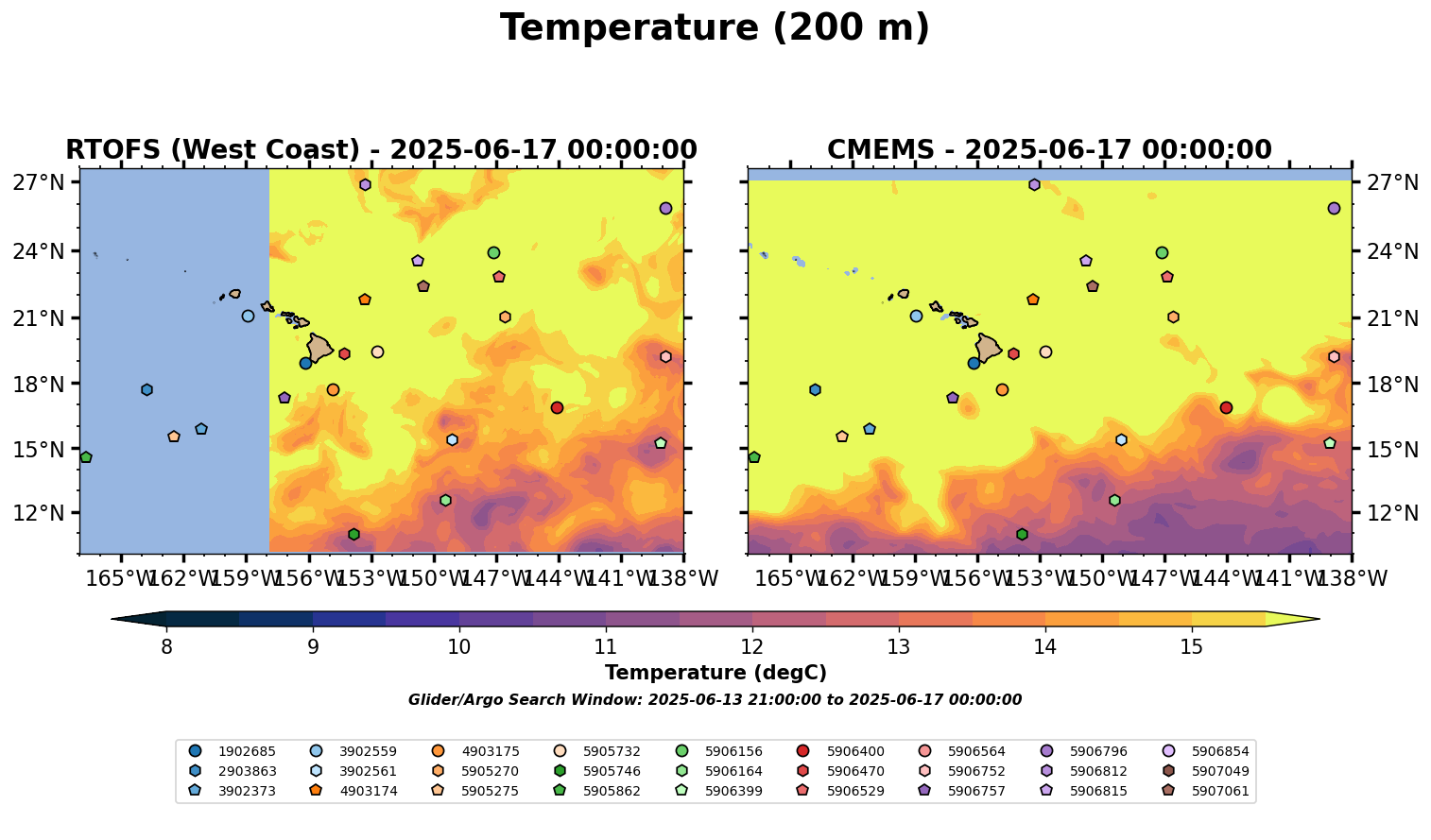 Temperature (200 m)

RTOFS (West Coast) - 2025-06-17 00:00:00

27°N
24°N
21°N
18°N
15°N
12°N

165°W 162°W 159°W 156°W 153°W 150°W 147°W 144°W 141°W 138°W

CMEMS - 2025-06-17 00:00:00

27°N
24°N
21°N
18°N
15°N
12°N

165°W 162°W 159°W 156°W 153°W 150°W 147°W 144°W 141°W 138°W

8 9 10 11 12 13 14 15

Temperature (degC)

Glider/Argo Search Window: 2025-06-13 21:00:00 to 2025-06-17 00:00:00

1902685
2903863
3902373
3902559
3902561
4903174
4903175
5905270
5905275
5905732
5905746
5905862
5906156
5906164
5906399
5906400
5906470
5906529
5906564
5906752
5906757
5906796
5906812
5906815
5906854
5907049
5907061